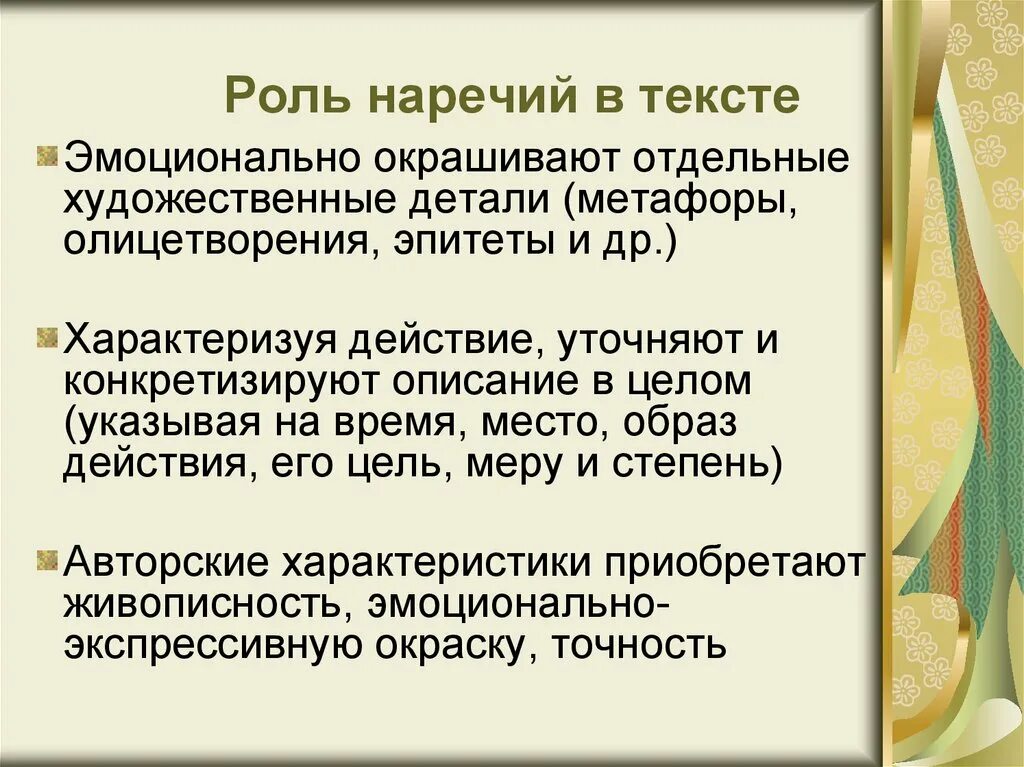 Роль наречий в тексте

Эмоционально окрашивают отдельные художественные детали (метафоры, олицетворения, эпитеты и др.)

Характеризуя действие, уточняют и конкретизируют описание в целом (указывая на время, место, образ действия, его цель, меру и степень)

Авторские характеристики приобретают живописность, эмоционально-экспрессивную окраску, точность